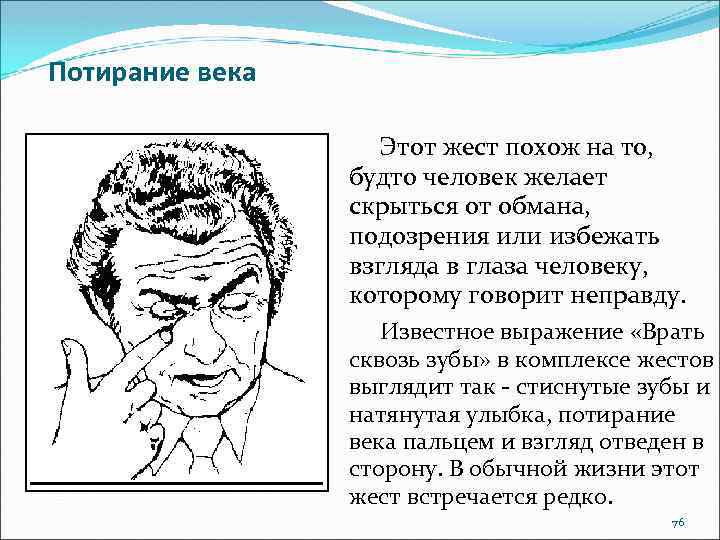 Потирание века

Этот жест похож на то, будто человек желает скрыться от обмана, подозрения или избежать взгляда в глаза человеку, которому говорит неправду.

Известное выражение «Врать сквозь зубы» в комплексе жестов выглядит так - стиснутые зубы и натянутая улыбка, потирание века пальцем и взгляд отведен в сторону. В обычной жизни этот жест встречается редко.

76